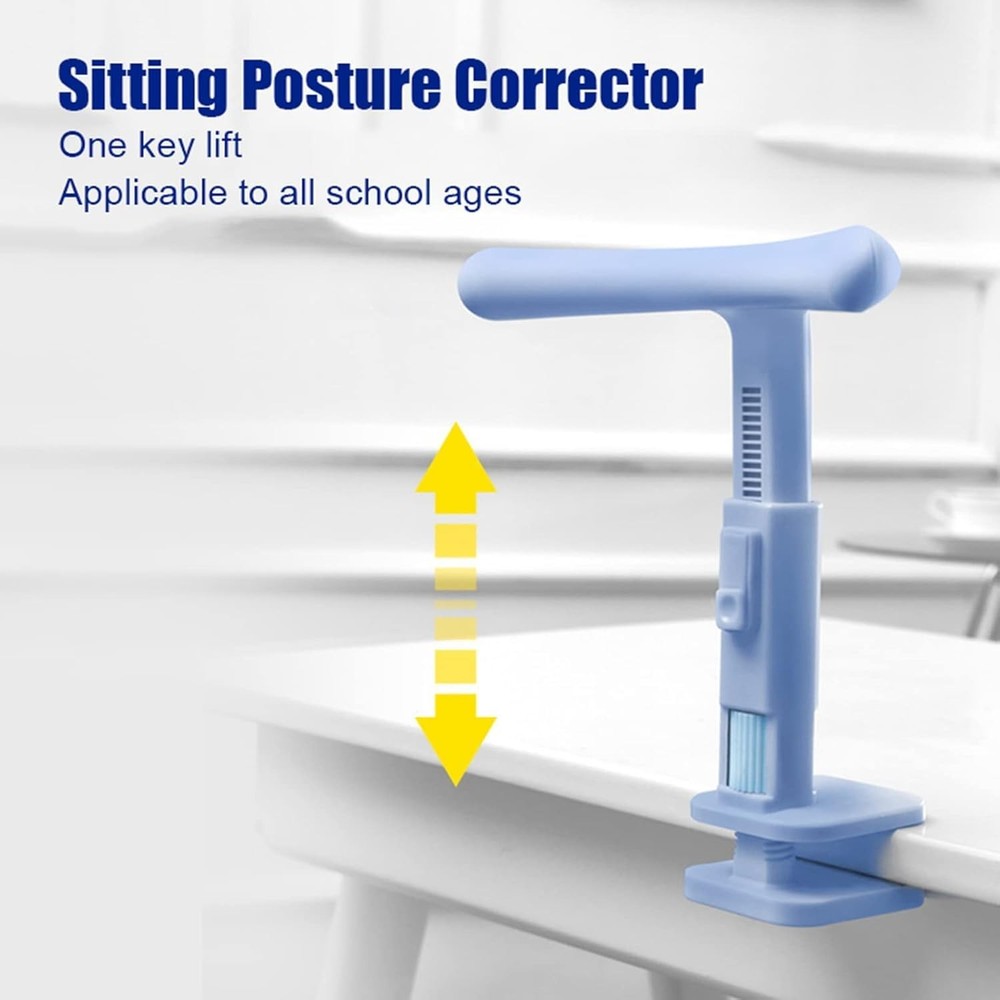 Sitting Posture Corrector
One key lift
Applicable to all school ages